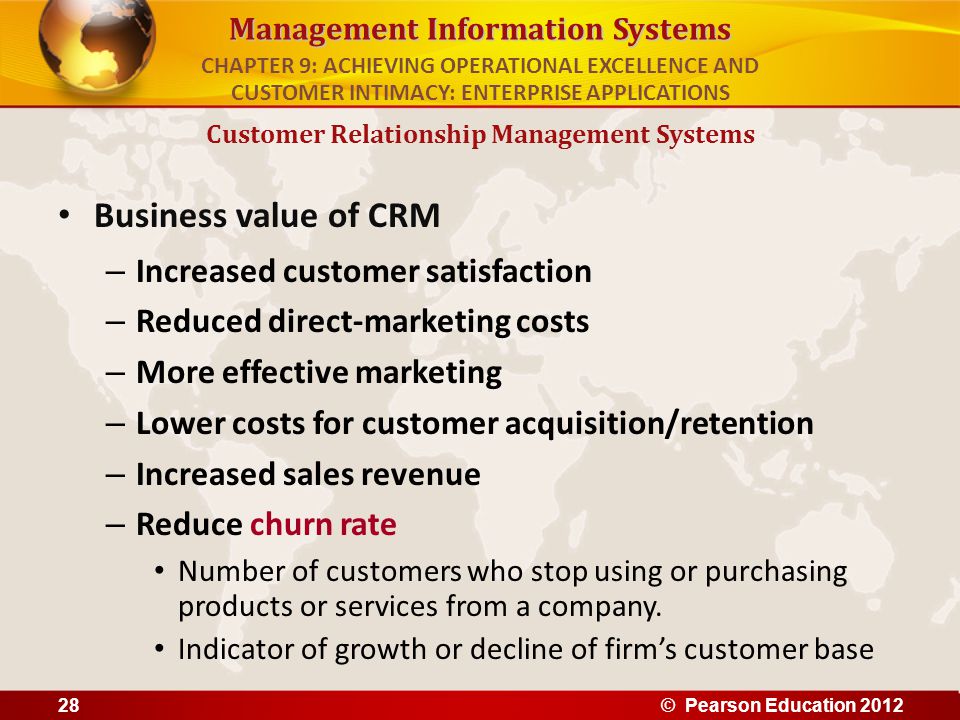 Management Information Systems
CHAPTER 9: ACHIEVING OPERATIONAL EXCELLENCE AND CUSTOMER INTIMACY: ENTERPRISE APPLICATIONS

Customer Relationship Management Systems

• Business value of CRM
– Increased customer satisfaction
– Reduced direct-marketing costs
– More effective marketing
– Lower costs for customer acquisition/retention
– Increased sales revenue
– Reduce churn rate
• Number of customers who stop using or purchasing products or services from a company.
• Indicator of growth or decline of firm's customer base

28

© Pearson Education 2012